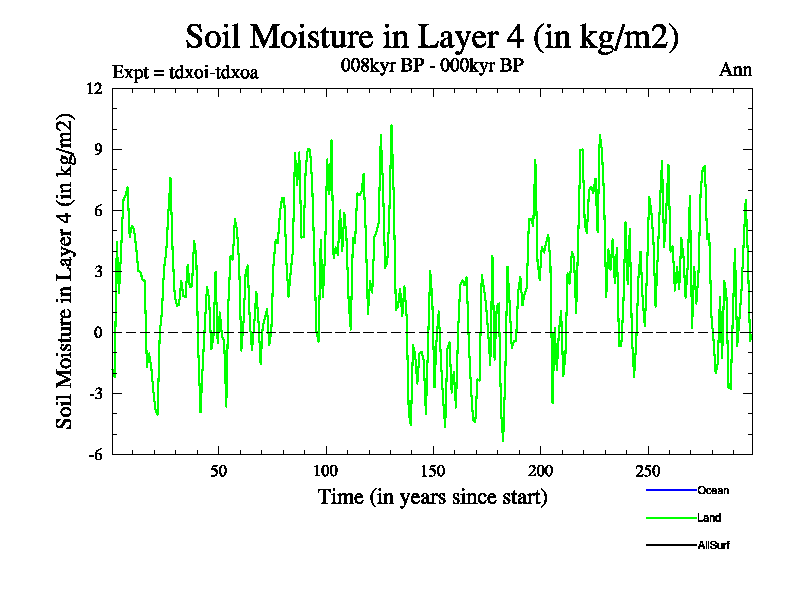 Soil Moisture in Layer 4 (in kg/m2)
Expt = tdxoi-tdxoa
008kyr BP - 000kyr BP
Ann

Soil Moisture in Layer 4 (in kg/m2)

12
9
6
3
0
-3
-6

50
100
150
200
250

Time (in years since start)

Ocean
Land
AllSurf